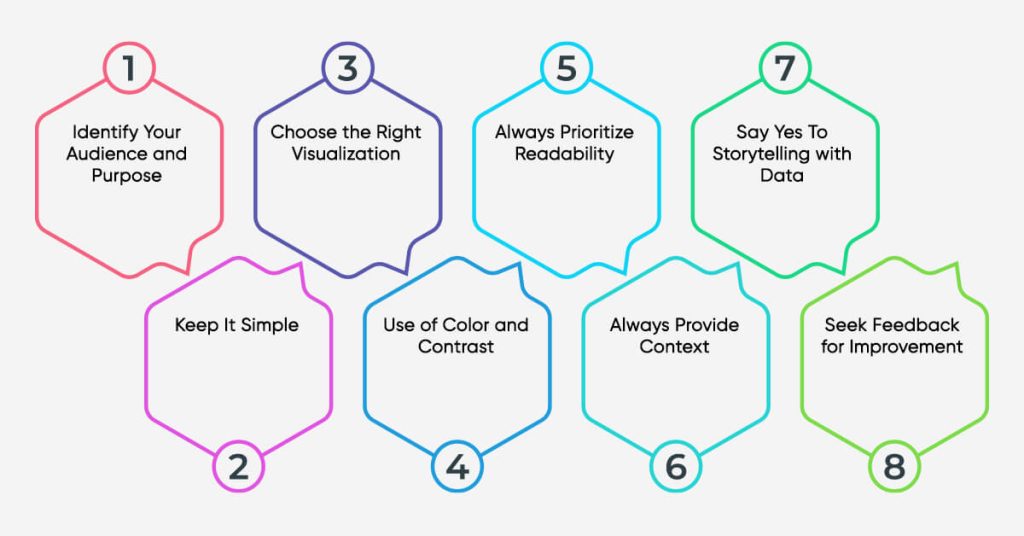 1
Identify Your Audience and Purpose

2
Keep It Simple

3
Choose the Right Visualization

4
Use of Color and Contrast

5
Always Prioritize Readability

6
Always Provide Context

7
Say Yes To Storytelling with Data

8
Seek Feedback for Improvement